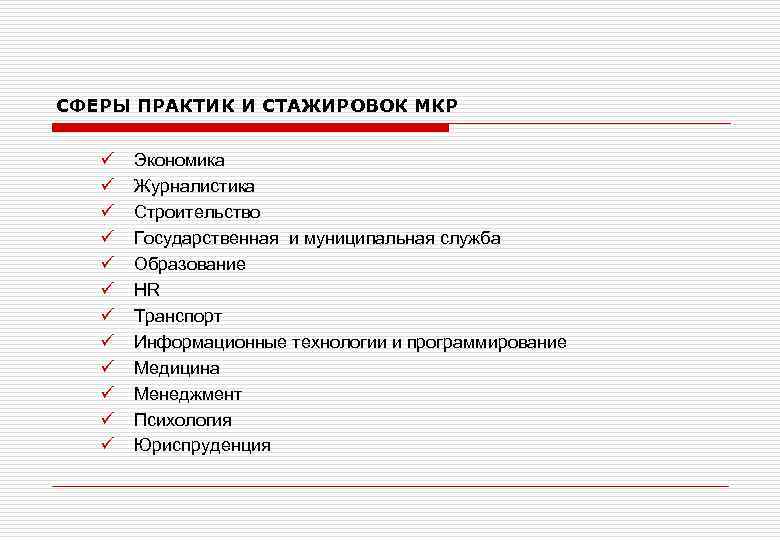 СФЕРЫ ПРАКТИК И СТАЖИРОВОК МКР

✓ Экономика
✓ Журналистика
✓ Строительство
✓ Государственная и муниципальная служба
✓ Образование
✓ HR
✓ Транспорт
✓ Информационные технологии и программирование
✓ Медицина
✓ Менеджмент
✓ Психология
✓ Юриспруденция